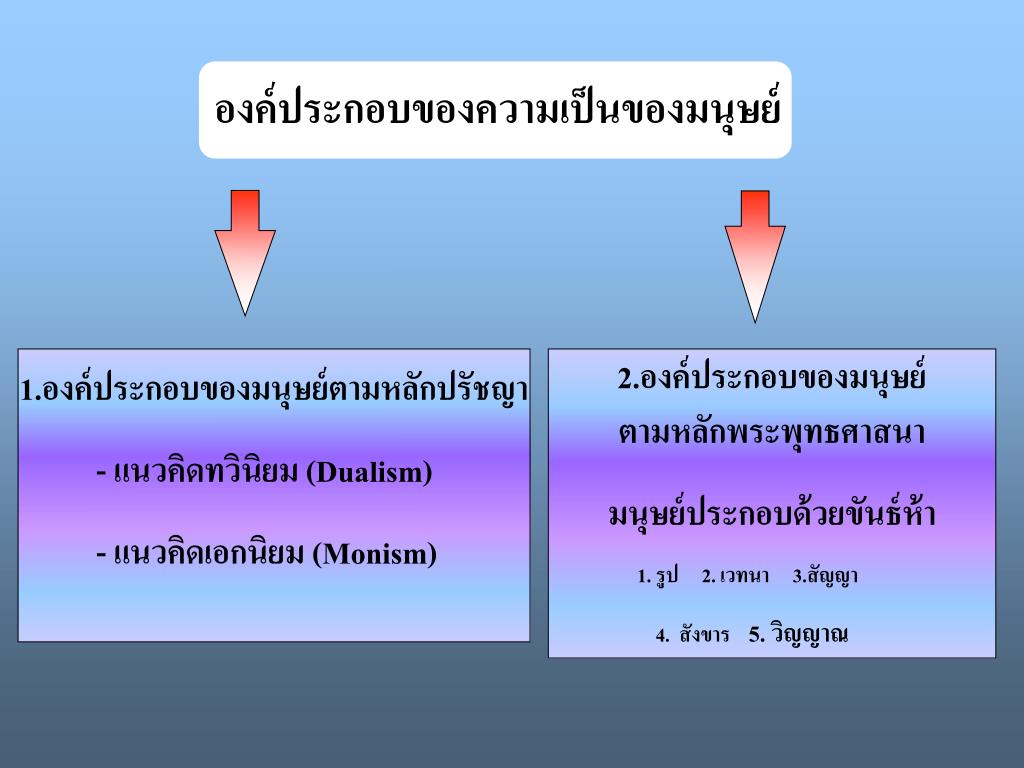 องค์ประกอบของความเป็นของมนุษย์

1.องค์ประกอบของมนุษย์ตามหลักปรัชญา

- แนวคิดทวินิยม (Dualism)

- แนวคิดเอกนิยม (Monism)

2.องค์ประกอบของมนุษย์ ตามหลักพระพุทธศาสนา

มนุษย์ประกอบด้วยขันธ์ห้า

1. รูป 2. เวทนา 3.สัญญา

4. สังขาร 5. วิญญาณ